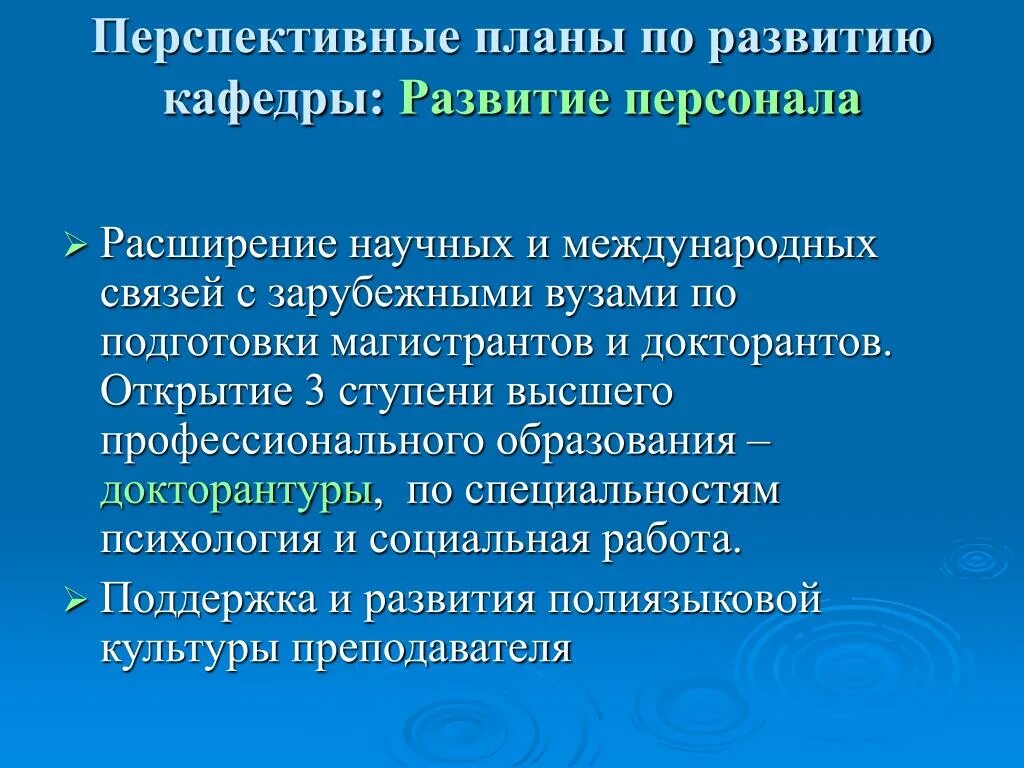 Перспективные планы по развитию кафедры: Развитие персонала

➢ Расширение научных и международных связей с зарубежными вузами по подготовки магистрантов и докторантов. Открытие 3 ступени высшего профессионального образования – докторантуры, по специальностям психология и социальная работа.

➢ Поддержка и развития полиязыковой культуры преподавателя